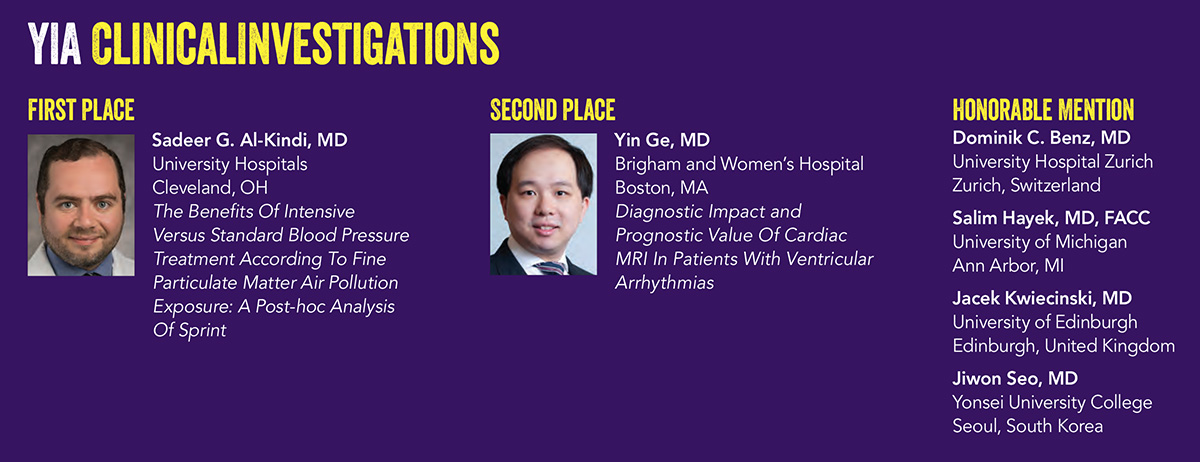 YIA CLINICALINVESTIGATIONS

FIRST PLACE

Sadeer G. Al-Kindi, MD
University Hospitals
Cleveland, OH
The Benefits Of Intensive Versus Standard Blood Pressure Treatment According To Fine Particulate Matter Air Pollution Exposure: A Post-hoc Analysis Of Sprint

SECOND PLACE

Yin Ge, MD
Brigham and Women's Hospital
Boston, MA
Diagnostic Impact and Prognostic Value Of Cardiac MRI In Patients With Ventricular Arrhythmias

HONORABLE MENTION

Dominik C. Benz, MD
University Hospital Zurich
Zurich, Switzerland

Salim Hayek, MD, FACC
University of Michigan
Ann Arbor, MI

Jacek Kwiecinski, MD
University of Edinburgh
Edinburgh, United Kingdom

Jiwon Seo, MD
Yonsei University College
Seoul, South Korea